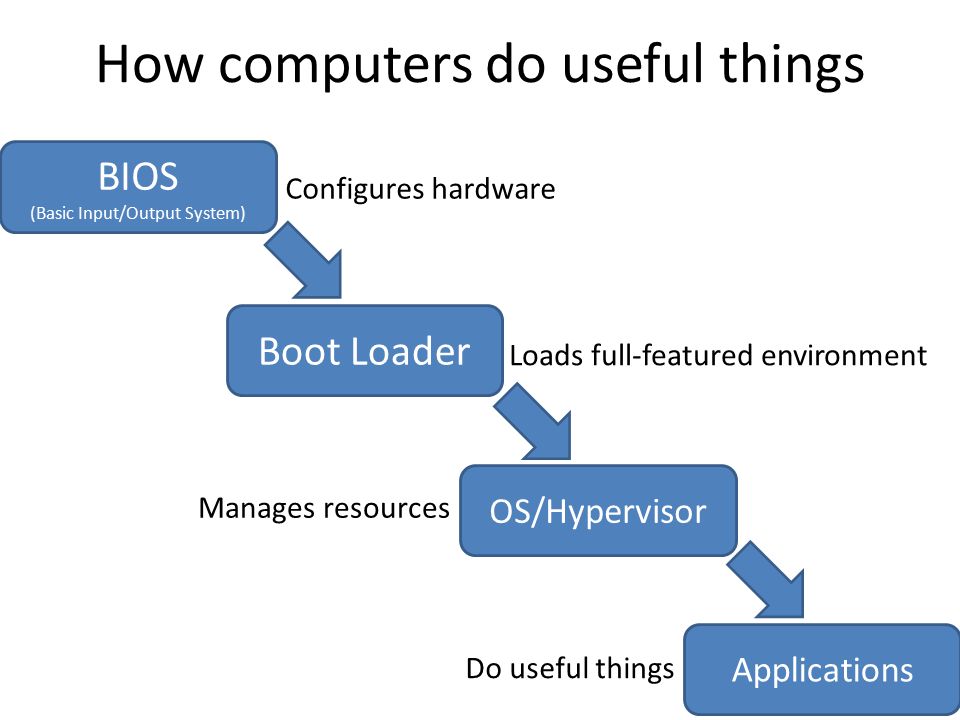 How computers do useful things

BIOS
(Basic Input/Output System)

Configures hardware

Boot Loader

Loads full-featured environment

Manages resources

OS/Hypervisor

Do useful things

Applications